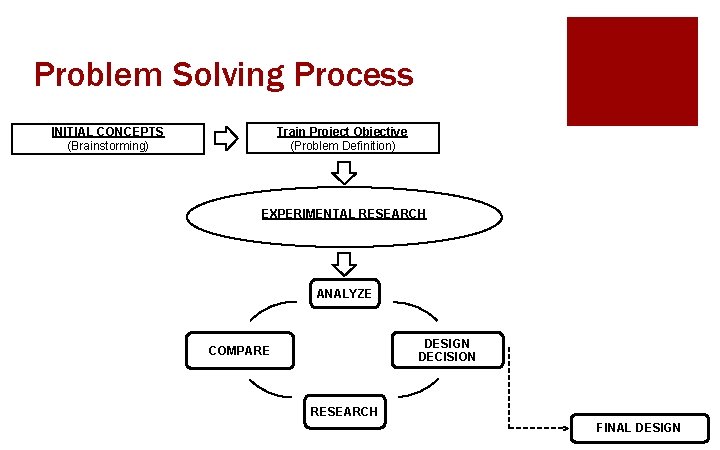 Problem Solving Process

INITIAL CONCEPTS
(Brainstorming)

Train Project Objective
(Problem Definition)

EXPERIMENTAL RESEARCH

ANALYZE

COMPARE

DESIGN DECISION

RESEARCH

FINAL DESIGN